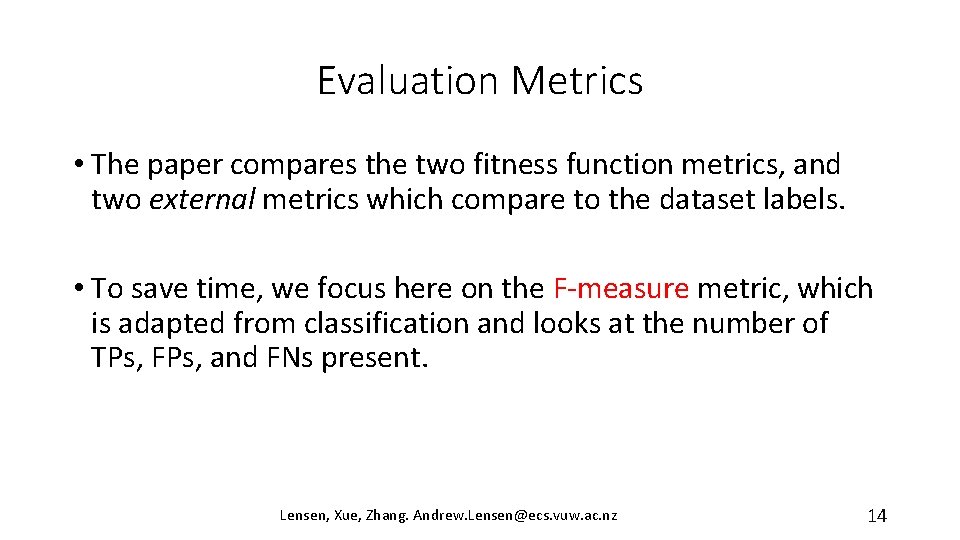 Evaluation Metrics

• The paper compares the two fitness function metrics, and two external metrics which compare to the dataset labels.

• To save time, we focus here on the F-measure metric, which is adapted from classification and looks at the number of TPs, FPs, and FNs present.

Lensen, Xue, Zhang. Andrew.Lensen@ecs.vuw.ac.nz

14